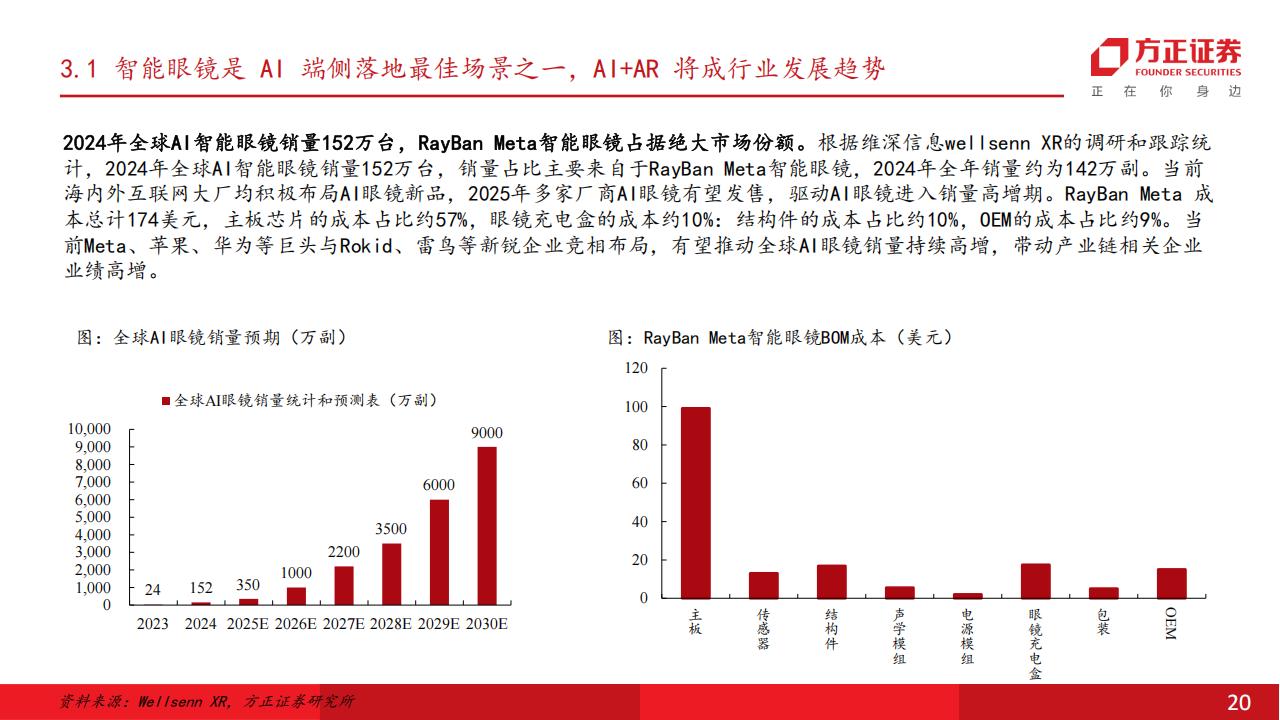 3.1 智能眼镜是 AI 端侧落地最佳场景之一，AI+AR 将成行业发展趋势

方正证券
FOUNDER SECURITIES
正 在 你 身 边

2024年全球AI智能眼镜销量152万台，RayBan Meta智能眼镜占据绝大市场份额。根据维深信息wellsenn XR的调研和跟踪统计，2024年全球AI智能眼镜销量152万台，销量占比主要来自于RayBan Meta智能眼镜，2024年全年销量约为142万副。当前海内外互联网大厂均积极布局AI眼镜新品，2025年多家厂商AI眼镜有望发售，驱动AI眼镜进入销量高增期。RayBan Meta 成本总计174美元，主板芯片的成本占比约57%，眼镜充电盒的成本约10%：结构件的成本占比约10%，OEM的成本占比约9%。当前Meta、苹果、华为等巨头与Rokid、雷鸟等新锐企业竞相布局，有望推动全球AI眼镜销量持续高增，带动产业链相关企业业绩高增。

图：全球AI眼镜销量预期（万副）

全球AI眼镜销量统计和预测表（万副）

10,000
9,000
8,000
7,000
6,000
5,000
4,000
3,000
2,000
1,000
0

24 152 350 1000 2200 3500 6000 9000

2023 2024 2025E 2026E 2027E 2028E 2029E 2030E

图：RayBan Meta智能眼镜BOM成本（美元）

120
100
80
60
40
20
0

主板 传感器 结构件 声学模组 电源模组 眼镜充电盒 包装 OEM

资料来源：Wellsenn XR，方正证券研究所

20